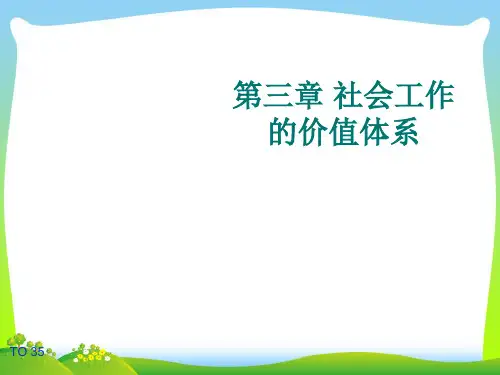 第三章 社会工作的价值体系

TO 35